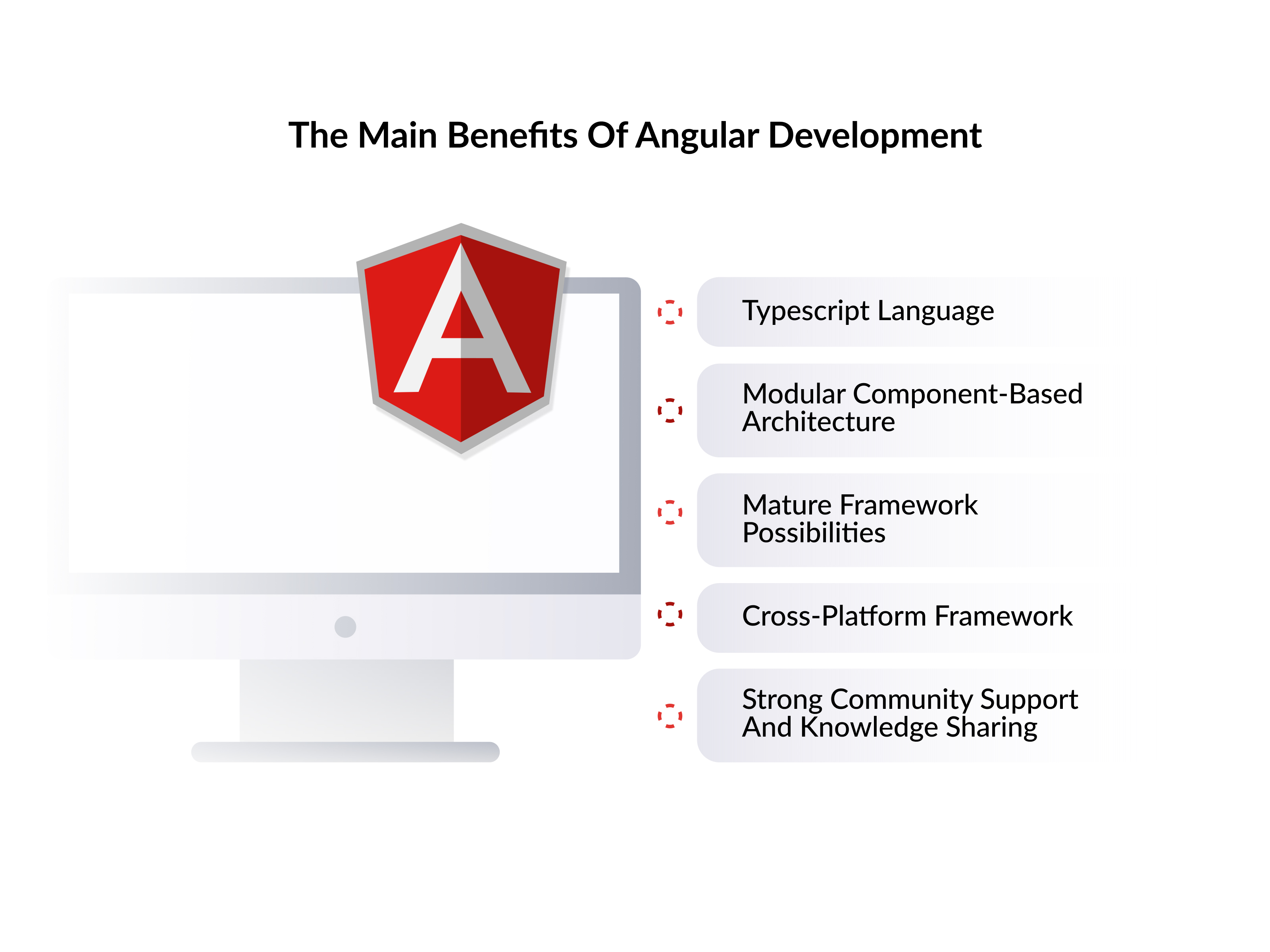 The Main Benefits Of Angular Development

A

Typescript Language

Modular Component-Based Architecture

Mature Framework Possibilities

Cross-Platform Framework

Strong Community Support And Knowledge Sharing